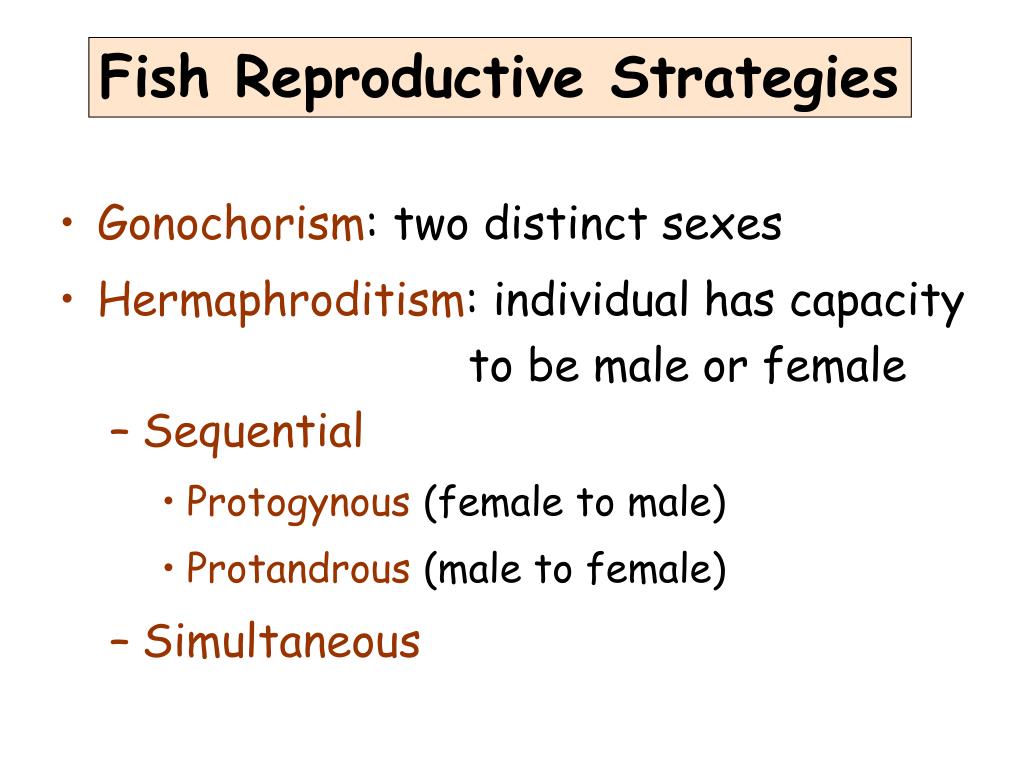 Fish Reproductive Strategies

• Gonochorism: two distinct sexes
• Hermaphroditism: individual has capacity to be male or female
– Sequential
• Protogynous (female to male)
• Protandrous (male to female)
– Simultaneous